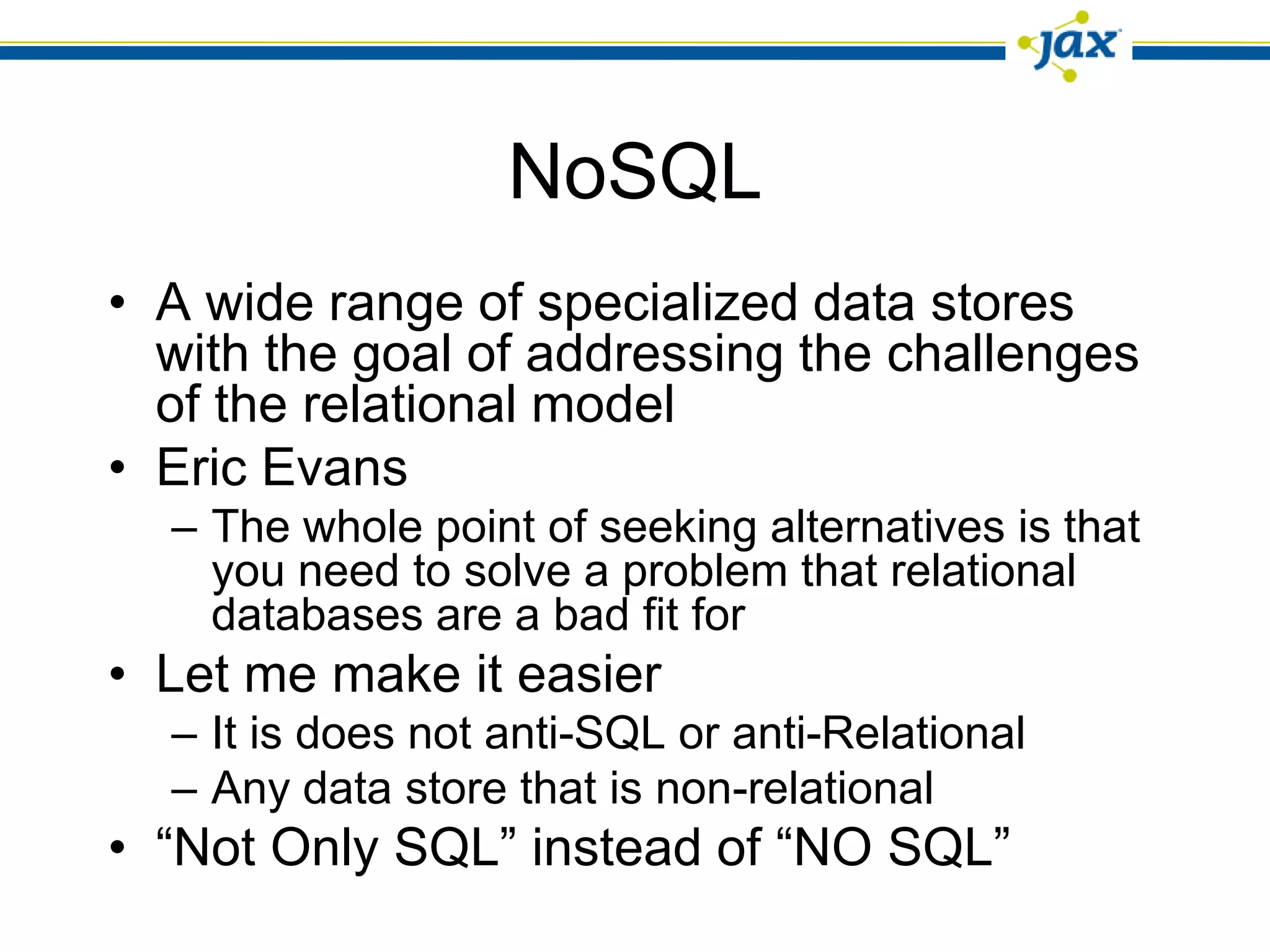 jax

NoSQL

• A wide range of specialized data stores with the goal of addressing the challenges of the relational model
• Eric Evans
  – The whole point of seeking alternatives is that you need to solve a problem that relational databases are a bad fit for
• Let me make it easier
  – It is does not anti-SQL or anti-Relational
  – Any data store that is non-relational
• “Not Only SQL” instead of “NO SQL”